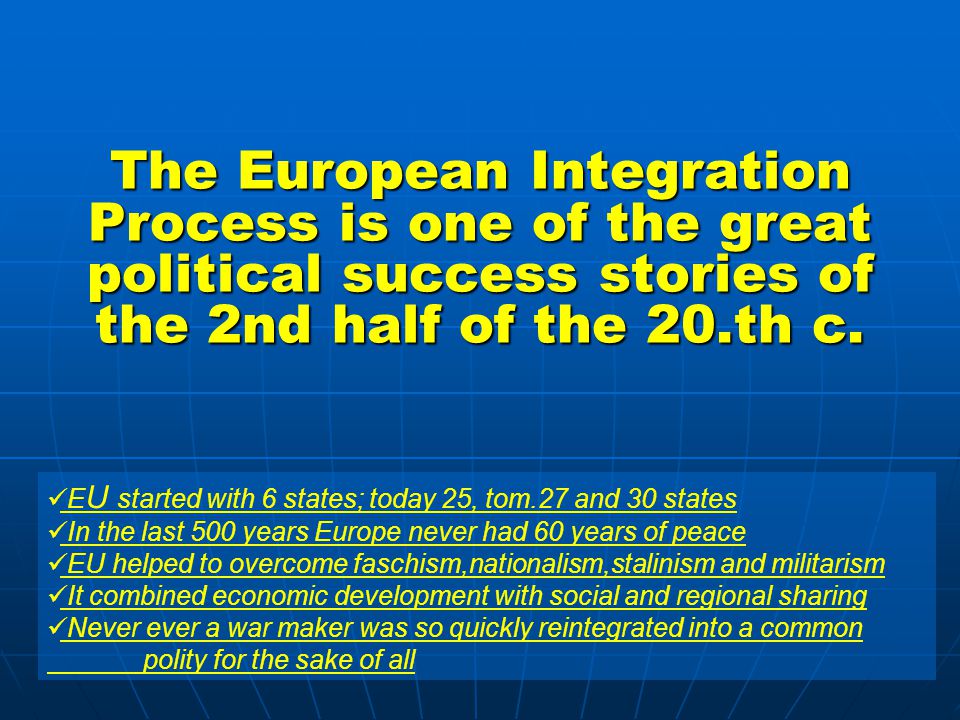 The European Integration Process is one of the great political success stories of the 2nd half of the 20.th c.

✓EU started with 6 states; today 25, tom.27 and 30 states
✓In the last 500 years Europe never had 60 years of peace
✓EU helped to overcome faschism,nationalism,stalinism and militarism
✓It combined economic development with social and regional sharing
✓Never ever a war maker was so quickly reintegrated into a common polity for the sake of all